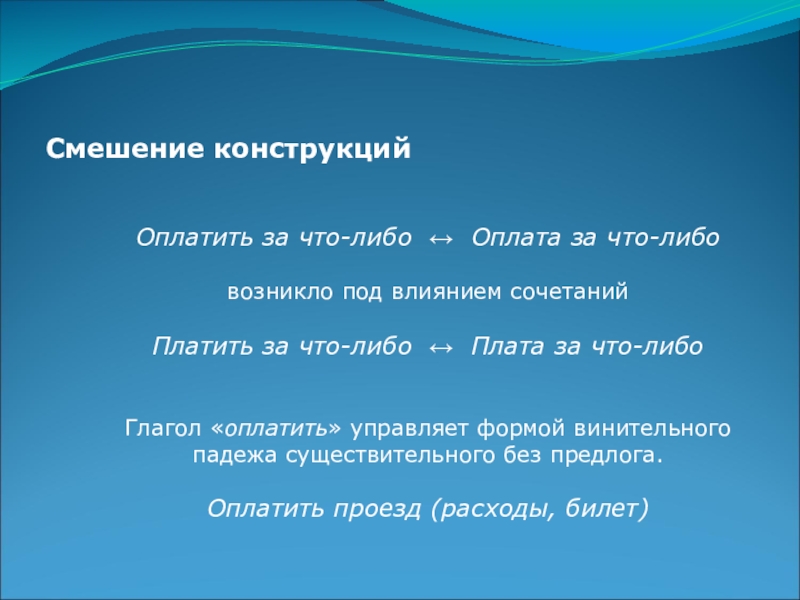 Смешение конструкций

Оплатить за что-либо ↔ Оплата за что-либо

возникло под влиянием сочетаний

Платить за что-либо ↔ Плата за что-либо

Глагол «оплатить» управляет формой винительного падежа существительного без предлога.

Оплатить проезд (расходы, билет)